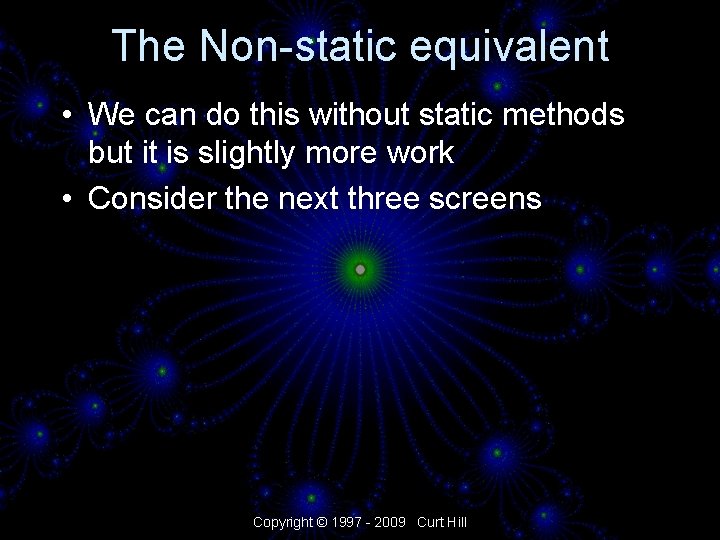 The Non-static equivalent

• We can do this without static methods but it is slightly more work

• Consider the next three screens

Copyright © 1997 - 2009 Curt Hill